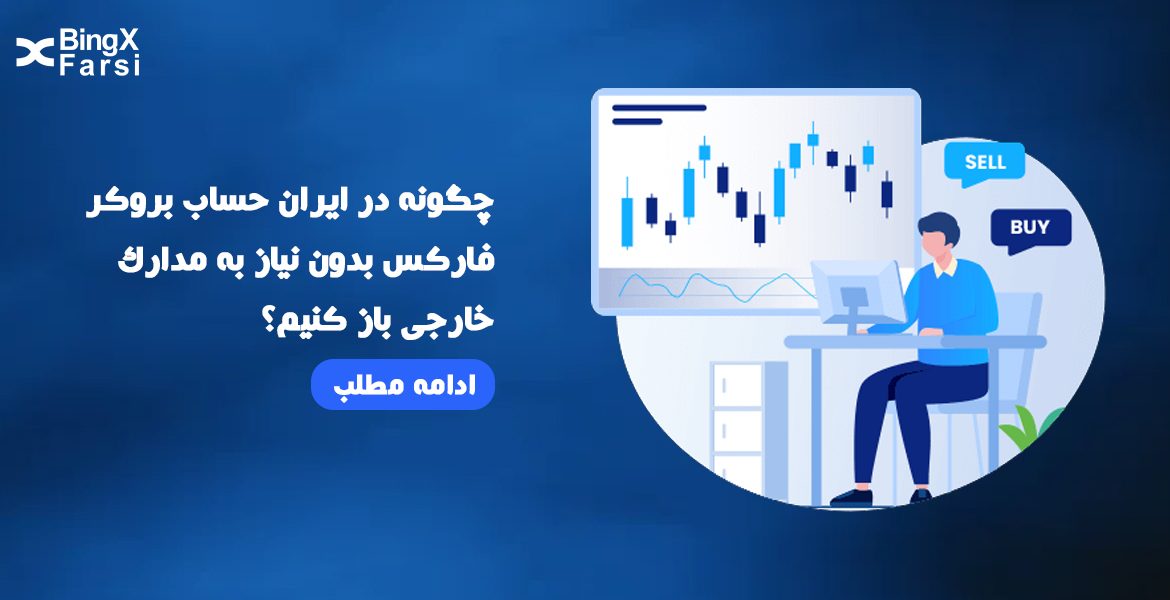 BingX Farsi

چگونه در ایران حساب بروکر فارکس بدون نیاز به مدارک خارجی باز کنیم؟

ادامه مطلب

SELL

BUY